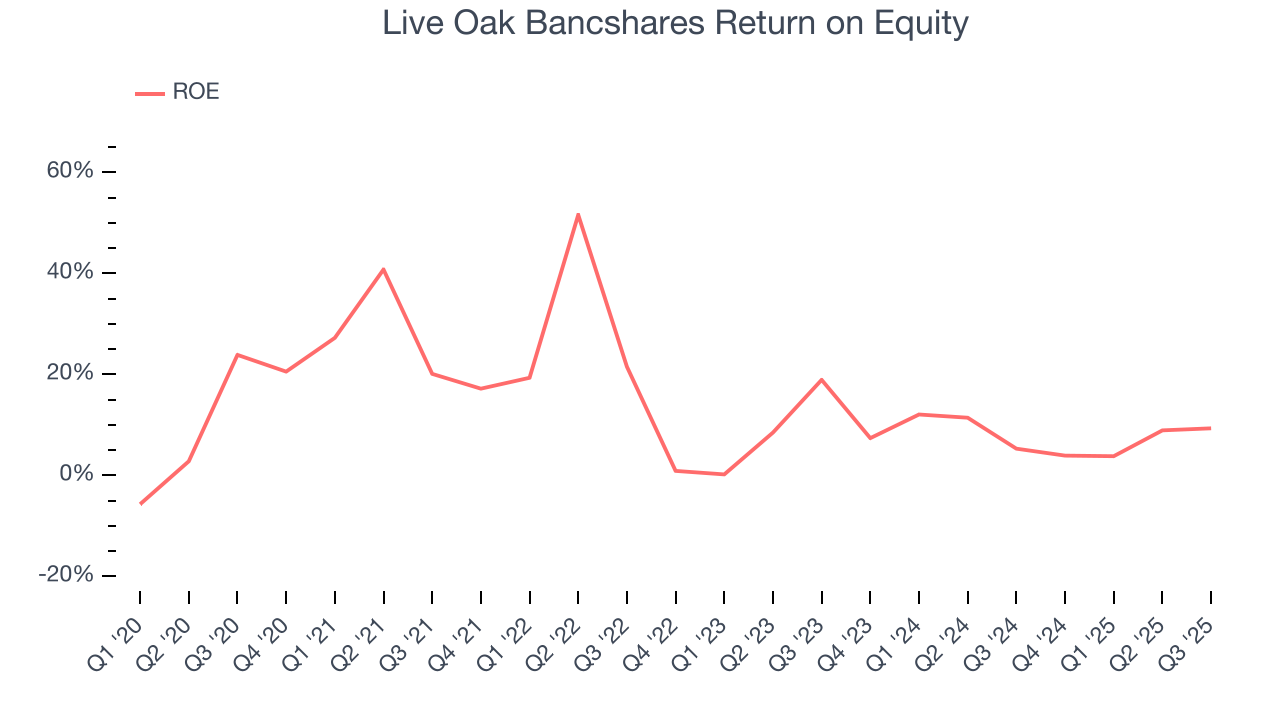 Live Oak Bancshares Return on Equity

ROE

60%
40%
20%
0%
-20%

Q1 '20
Q2 '20
Q3 '20
Q4 '20
Q1 '21
Q2 '21
Q3 '21
Q4 '21
Q1 '22
Q2 '22
Q3 '22
Q4 '22
Q1 '23
Q2 '23
Q3 '23
Q4 '23
Q1 '24
Q2 '24
Q3 '24
Q4 '24
Q1 '25
Q2 '25
Q3 '25